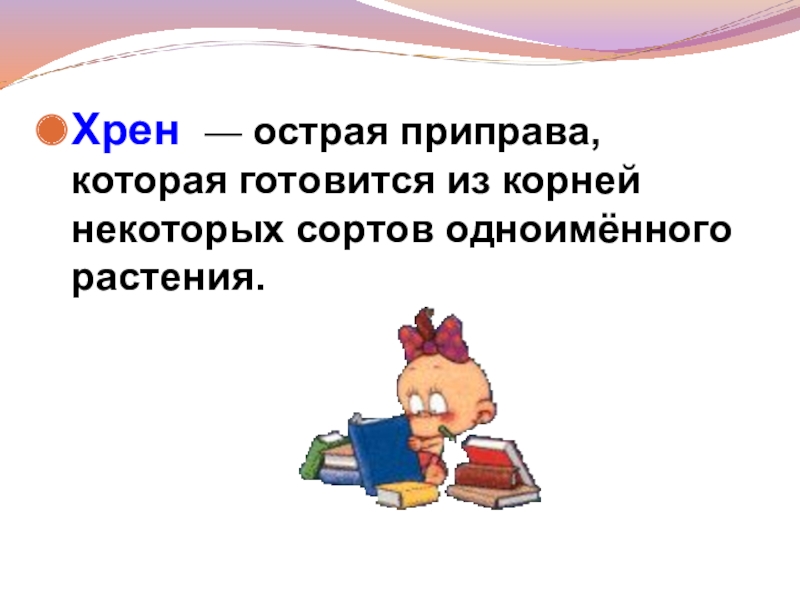 Хрен — острая приправа, которая готовится из корней некоторых сортов одноимённого растения.